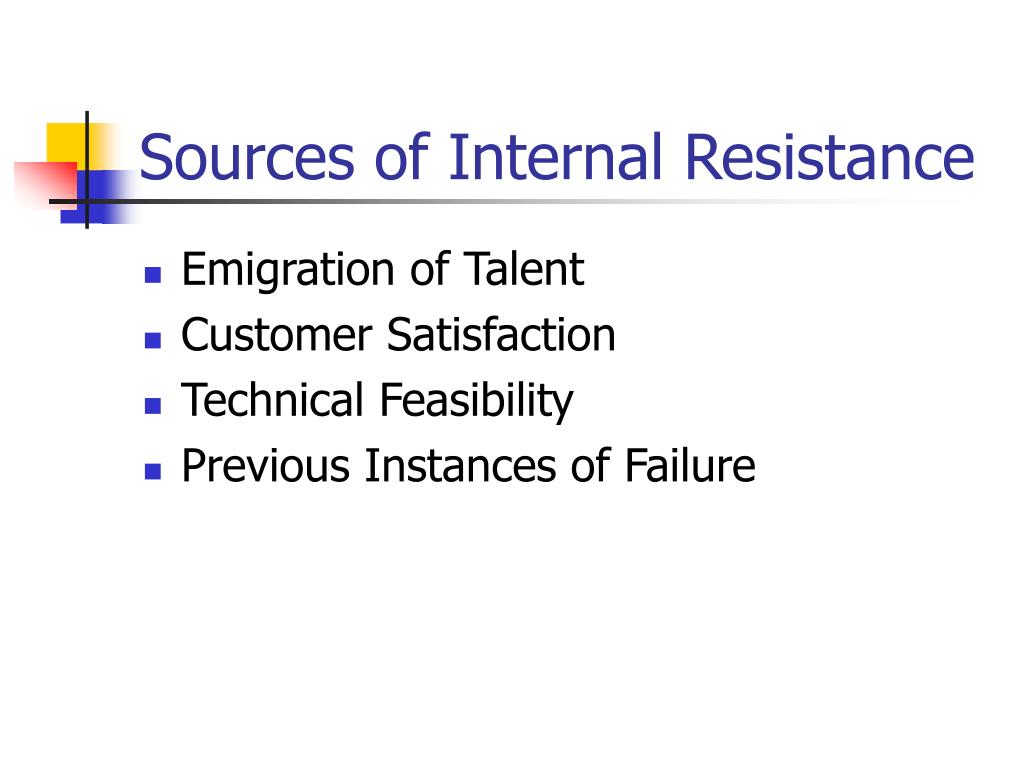 Sources of Internal Resistance

- Emigration of Talent
- Customer Satisfaction
- Technical Feasibility
- Previous Instances of Failure